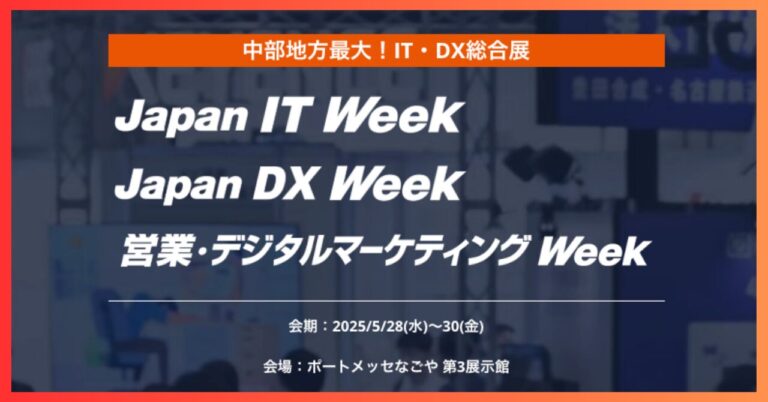 中部地方最大！IT・DX総合展

Japan IT Week

Japan DX Week

営業・デジタルマーケティング Week

会期：2025/5/28(水)～30(金)

会場：ポートメッセなごや 第3展示館